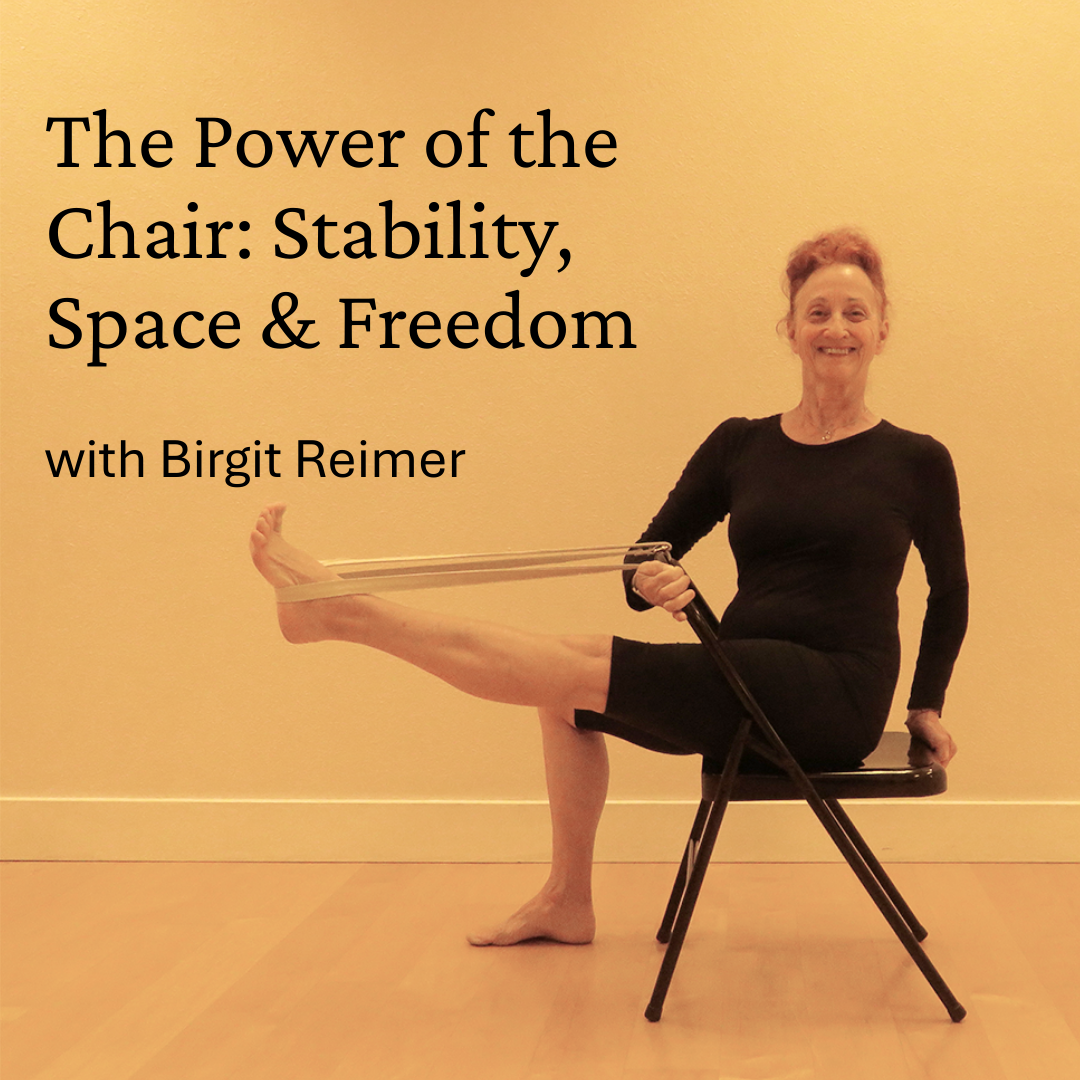 The Power of the Chair: Stability, Space & Freedom

with Birgit Reimer